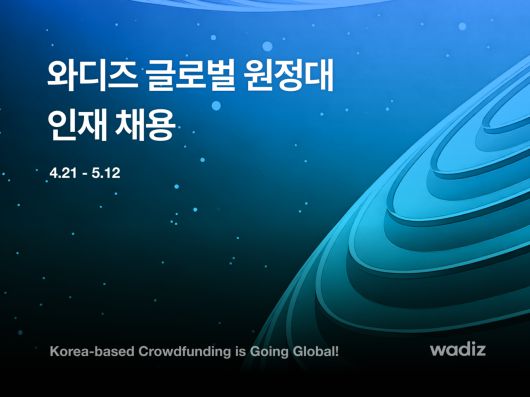 와디즈 글로벌 원정대
인재 채용

4.21 - 5.12

Korea-based Crowdfunding is Going Global!

wadiz